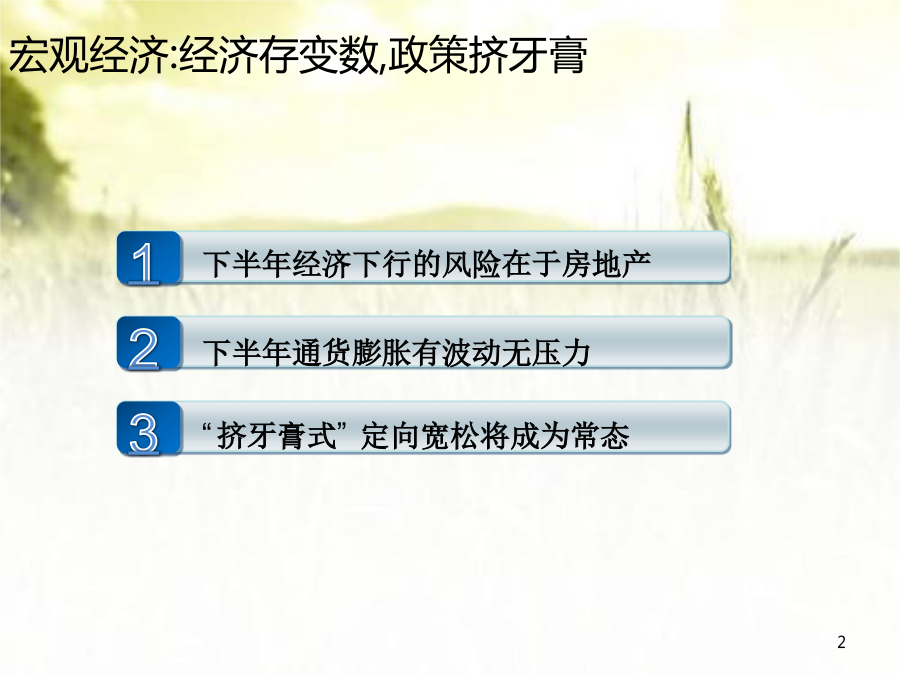 宏观经济:经济存变数,政策挤牙膏

1 下半年经济下行的风险在于房地产

2 下半年通货膨胀有波动无压力

3 “挤牙膏式”定向宽松将成为常态

2